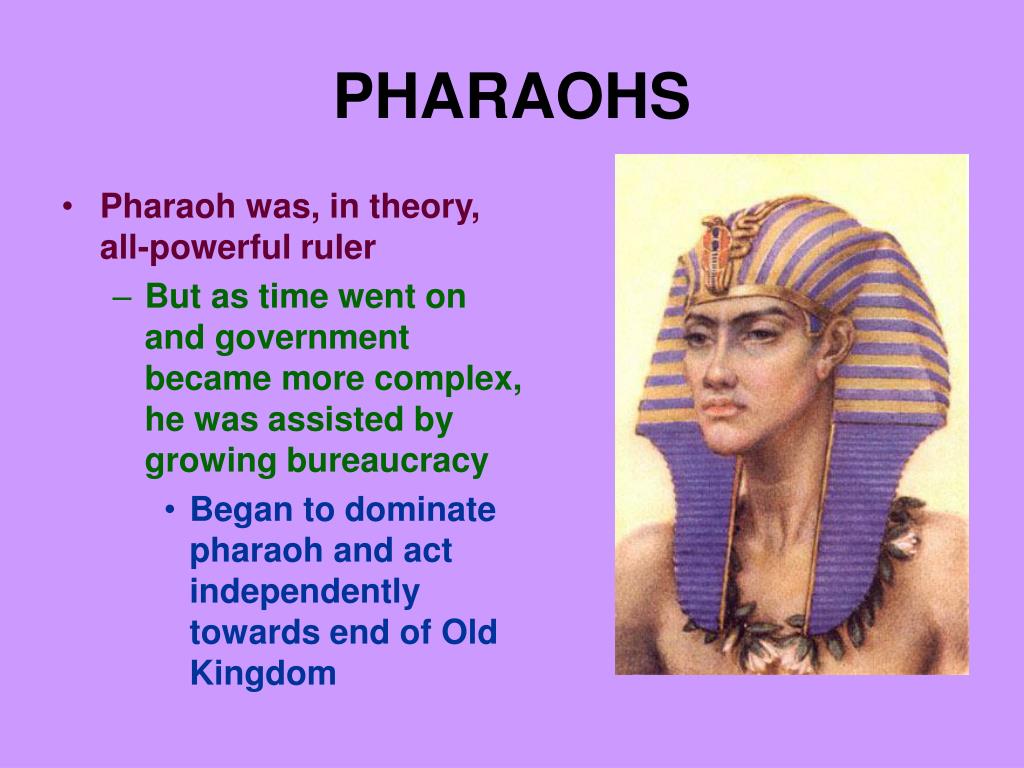 PHARAOHS

• Pharaoh was, in theory, all-powerful ruler
– But as time went on and government became more complex, he was assisted by growing bureaucracy
• Began to dominate pharaoh and act independently towards end of Old Kingdom